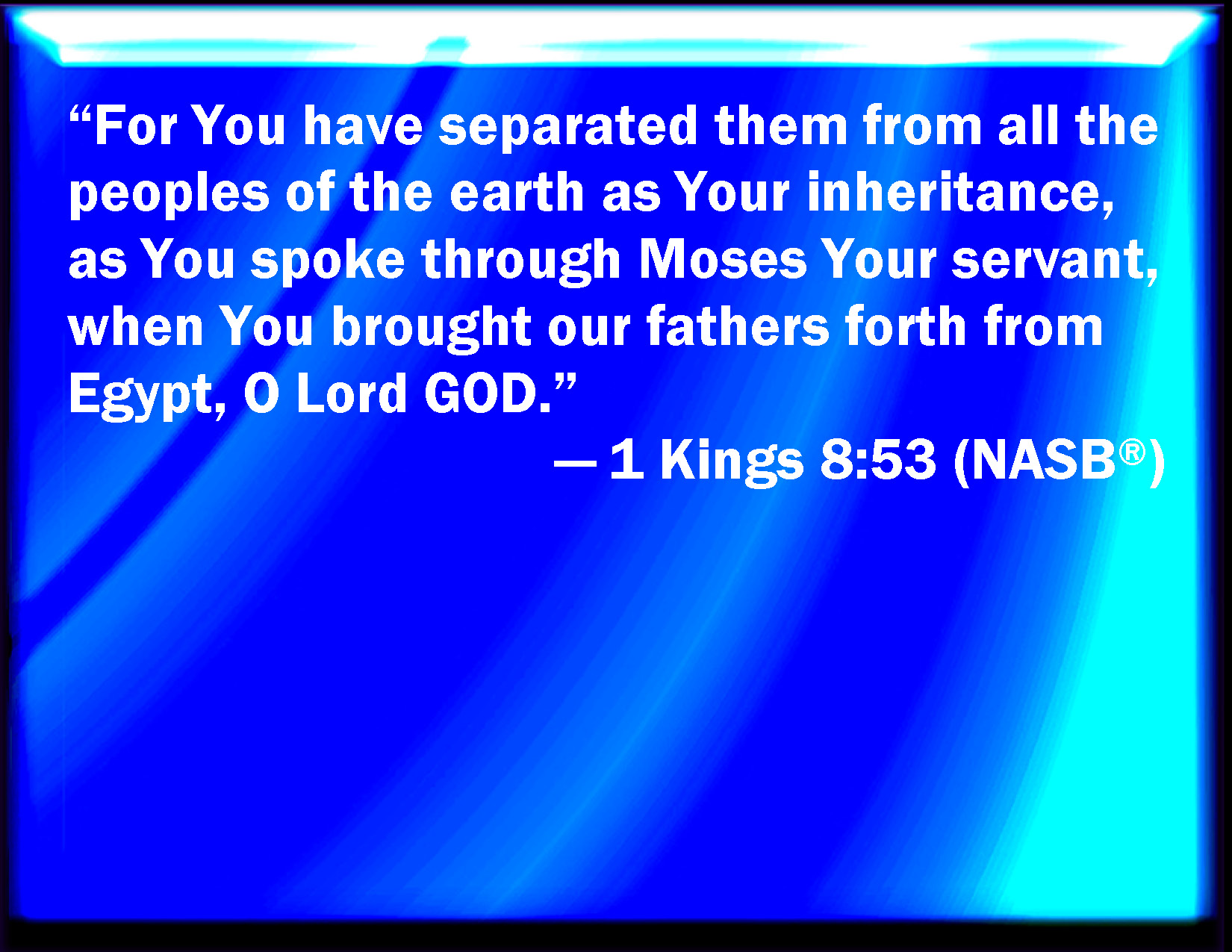 “For You have separated them from all the peoples of the earth as Your inheritance, as You spoke through Moses Your servant, when You brought our fathers forth from Egypt, O Lord GOD.”

— 1 Kings 8:53 (NASB®)